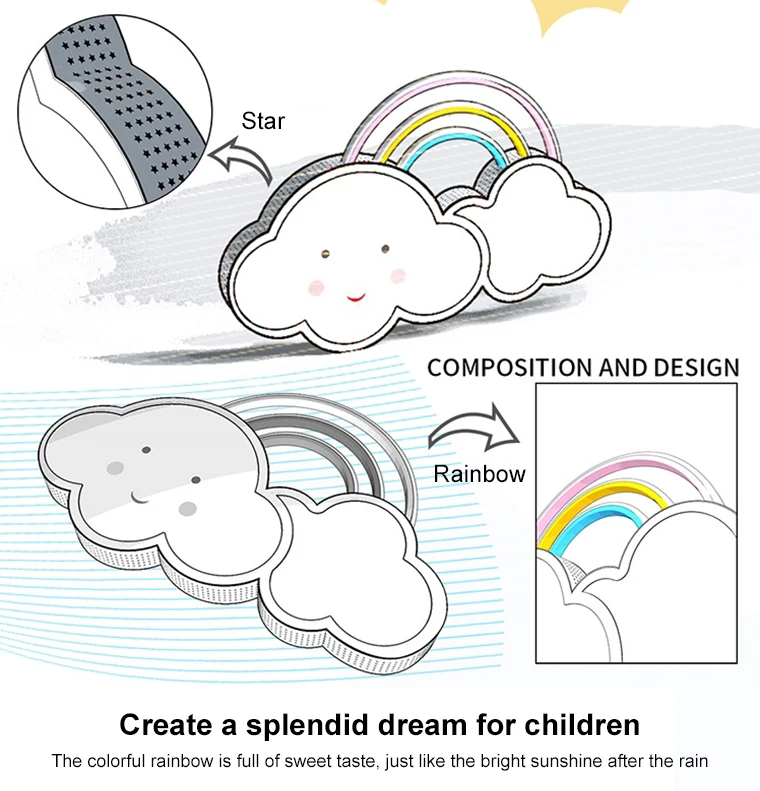 Star

COMPOSITION AND DESIGN

Rainbow

Create a splendid dream for children

The colorful rainbow is full of sweet taste, just like the bright sunshine after the rain